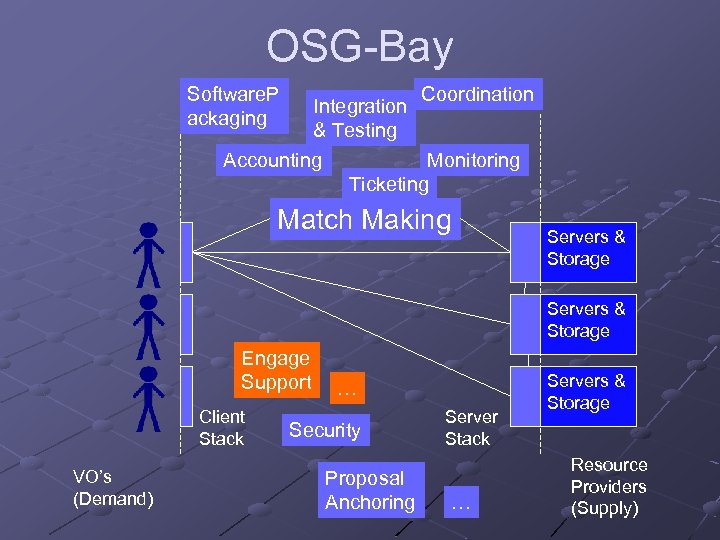 OSG-Bay

SoftwareP ackaging

Integration & Testing

Coordination

Accounting

Monitoring

Ticketing

Match Making

Servers & Storage

Servers & Storage

Servers & Storage

Engage Support

…

Client Stack

Security

Server Stack

VO's (Demand)

Proposal Anchoring

…

Resource Providers (Supply)